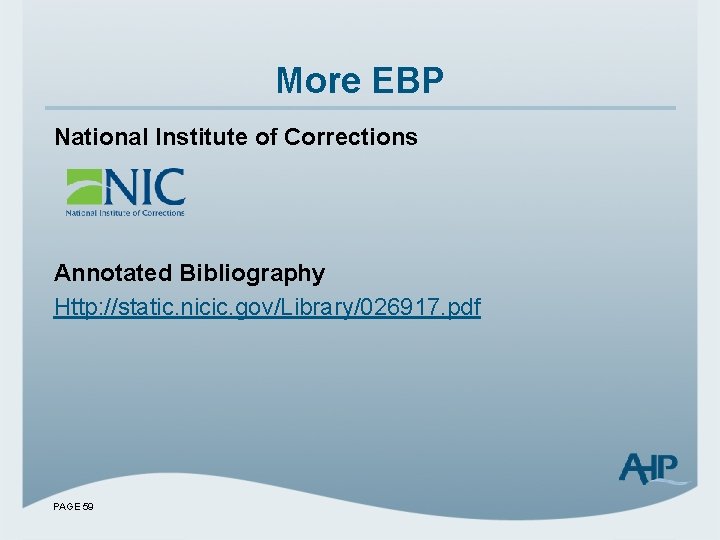 More EBP

National Institute of Corrections

NIC
National Institute of Corrections

Annotated Bibliography
Http://static.nicic.gov/Library/026917.pdf

AHP

PAGE 59